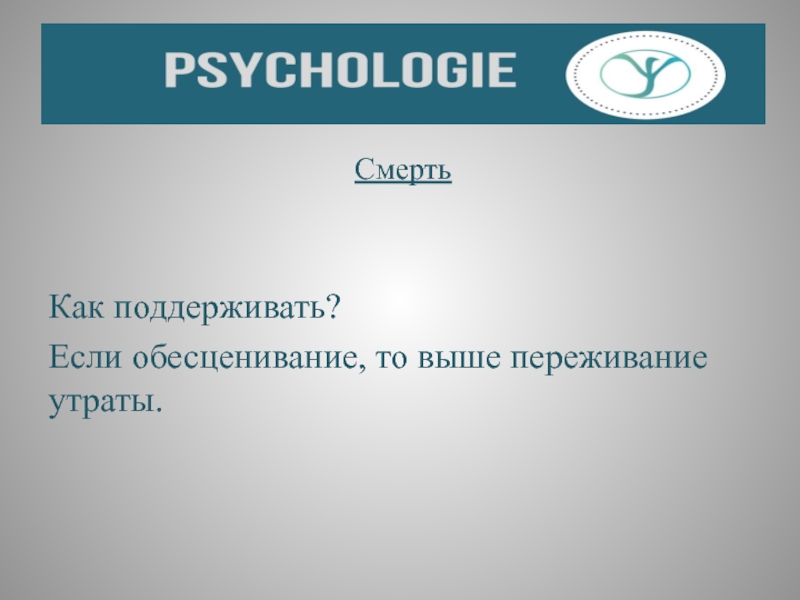 PSYCHOLOGIE

Смерть

Как поддерживать?

Если обесценивание, то выше переживание утраты.